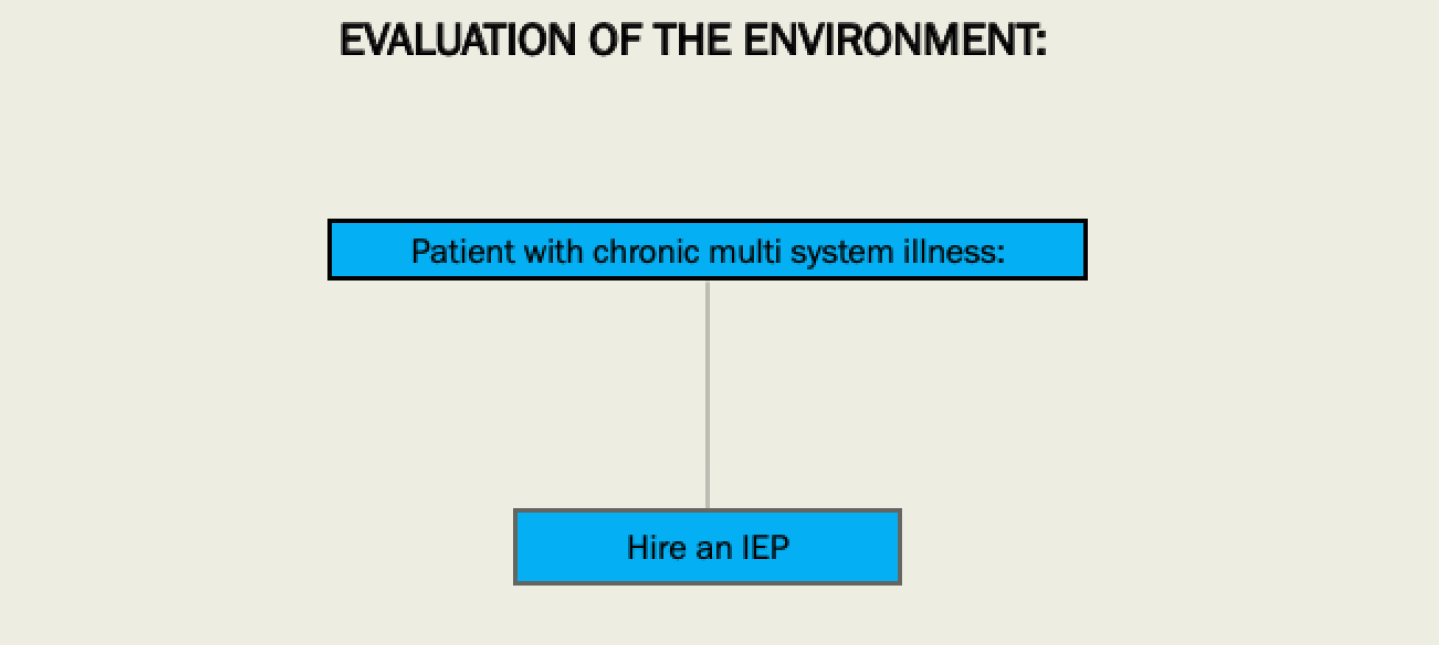 EVALUATION OF THE ENVIRONMENT:

Patient with chronic multi system illness:

Hire an IEP